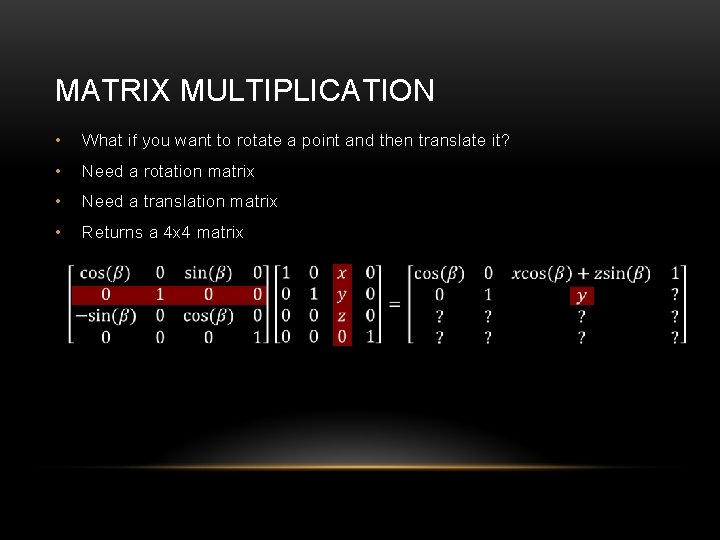 MATRIX MULTIPLICATION

• What if you want to rotate a point and then translate it?

• Need a rotation matrix

• Need a translation matrix

• Returns a 4x4 matrix

$\begin{bmatrix} \cos(\beta) & 0 & \sin(\beta) & 0 \\ 0 & 1 & 0 & 0 \\ -\sin(\beta) & 0 & \cos(\beta) & 0 \\ 0 & 0 & 0 & 1 \end{bmatrix} \begin{bmatrix} 1 & 0 & x & 0 \\ 0 & 1 & y & 0 \\ 0 & 0 & z & 0 \\ 0 & 0 & 0 & 1 \end{bmatrix} = \begin{bmatrix} \cos(\beta) & 0 & x\cos(\beta) + z\sin(\beta) & 1 \\ 0 & 1 & y & ? \\ ? & ? & ? & ? \\ ? & ? & ? & ? \end{bmatrix}$